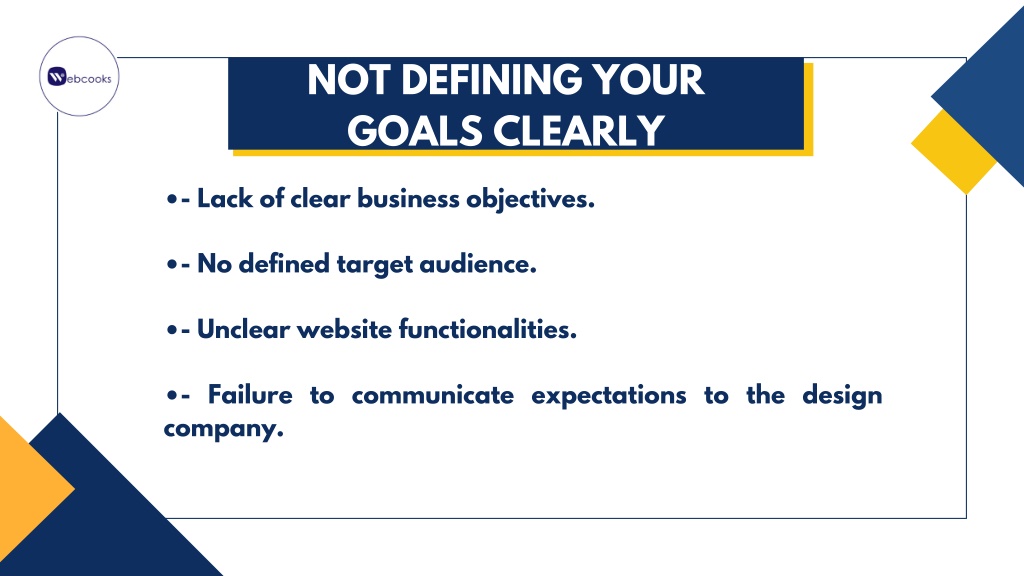 Webcooks

NOT DEFINING YOUR GOALS CLEARLY

•- Lack of clear business objectives.

•- No defined target audience.

•- Unclear website functionalities.

•- Failure to communicate expectations to the design company.